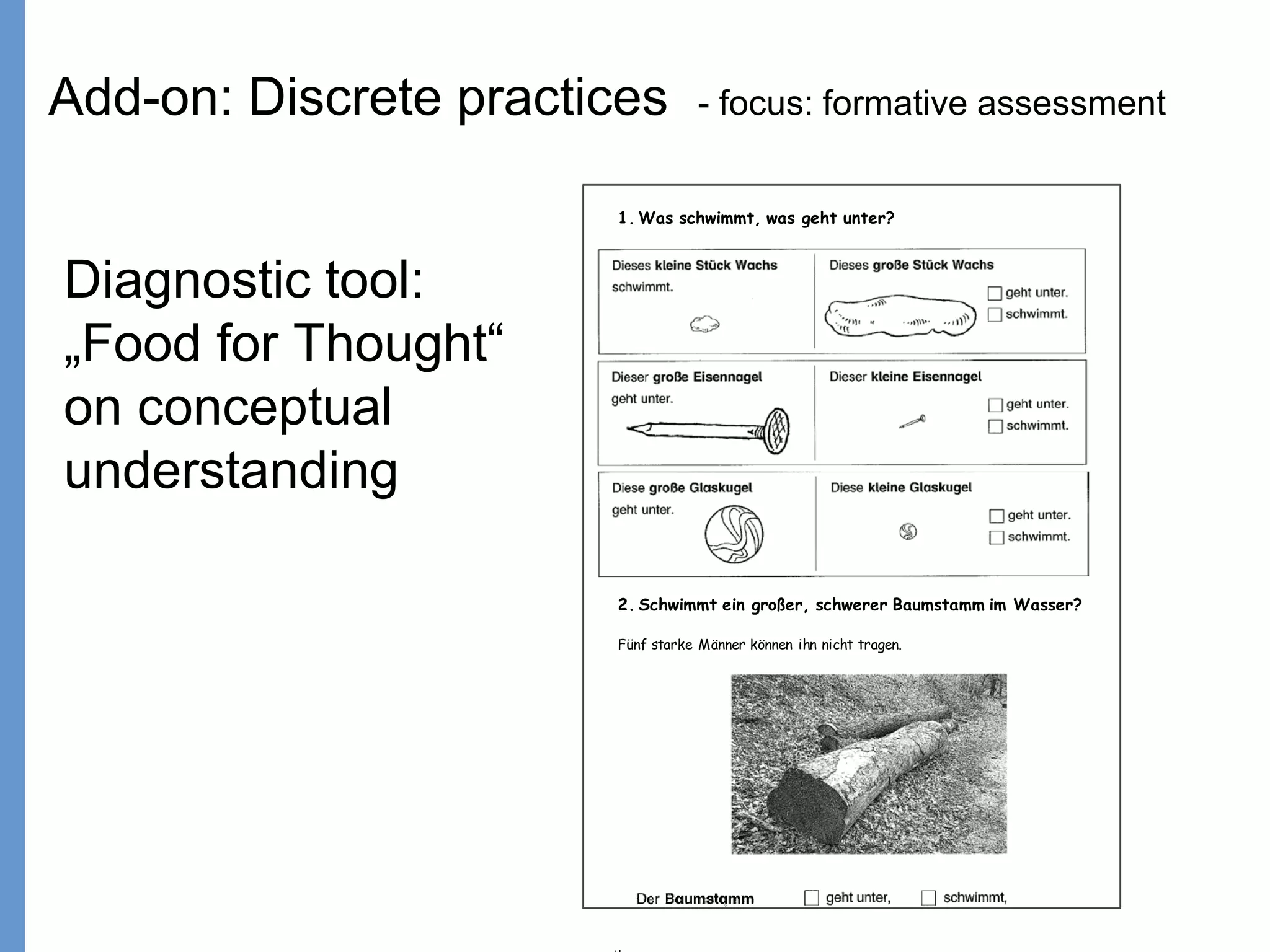 Add-on: Discrete practices - focus: formative assessment

Diagnostic tool: „Food for Thought“ on conceptual understanding

1. Was schwimmt, was geht unter?

| Dieses kleine Stück Wachs schwimmt. | Dieses große Stück Wachs ☐ geht unter. ☐ schwimmt. |
|---|---|
| Dieser große Eisennagel geht unter. | Dieser kleine Eisennagel ☐ geht unter. ☐ schwimmt. |
| Diese große Glaskugel geht unter. | Diese kleine Glaskugel ☐ geht unter. ☐ schwimmt. |

2. Schwimmt ein großer, schwerer Baumstamm im Wasser?

Fünf starke Männer können ihn nicht tragen.

Der Baumstamm ☐ geht unter, ☐ schwimmt,